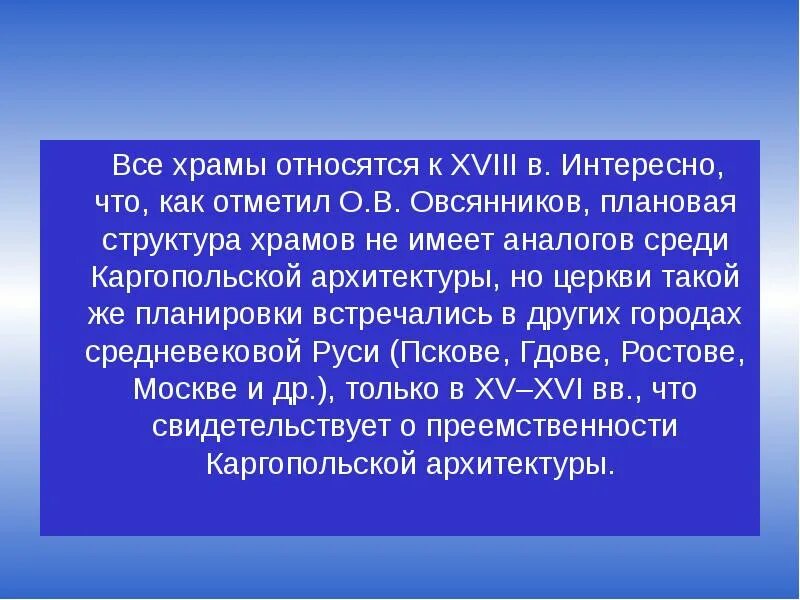 Все храмы относятся к XVIII в. Интересно, что, как отметил О.В. Овсянников, плановая структура храмов не имеет аналогов среди Каргопольской архитектуры, но церкви такой же планировки встречались в других городах средневековой Руси (Пскове, Гдове, Ростове, Москве и др.), только в XV–XVI вв., что свидетельствует о преемственности Каргопольской архитектуры.